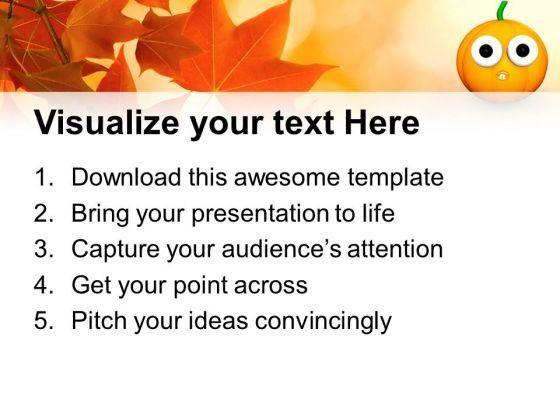 Visualize your text Here

1. Download this awesome template
2. Bring your presentation to life
3. Capture your audience's attention
4. Get your point across
5. Pitch your ideas convincingly